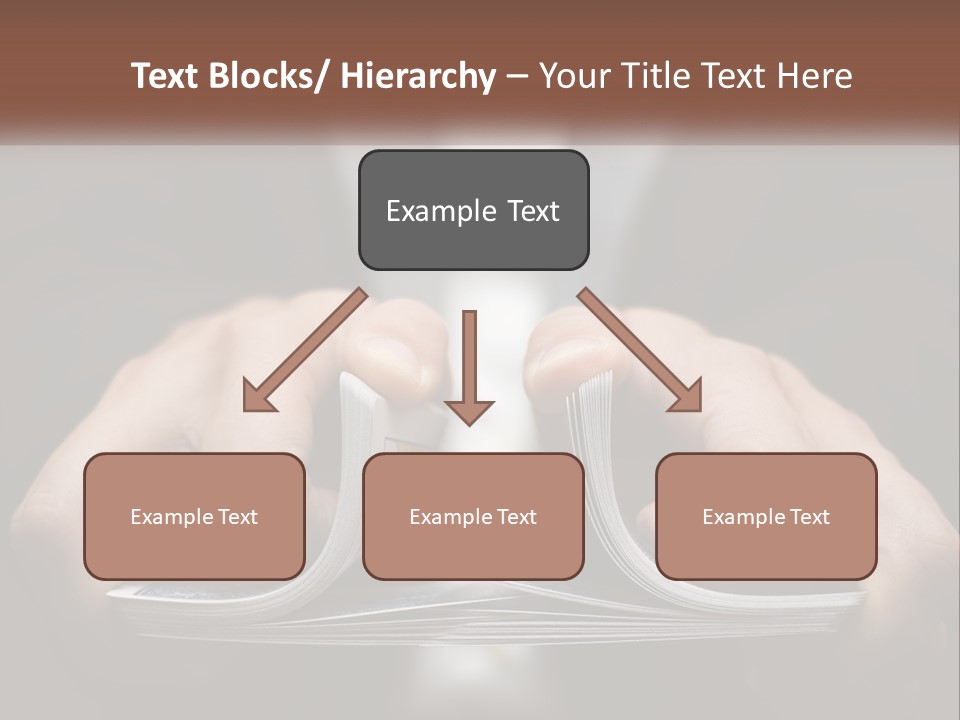 Text Blocks/ Hierarchy – Your Title Text Here

Example Text

Example Text

Example Text

Example Text